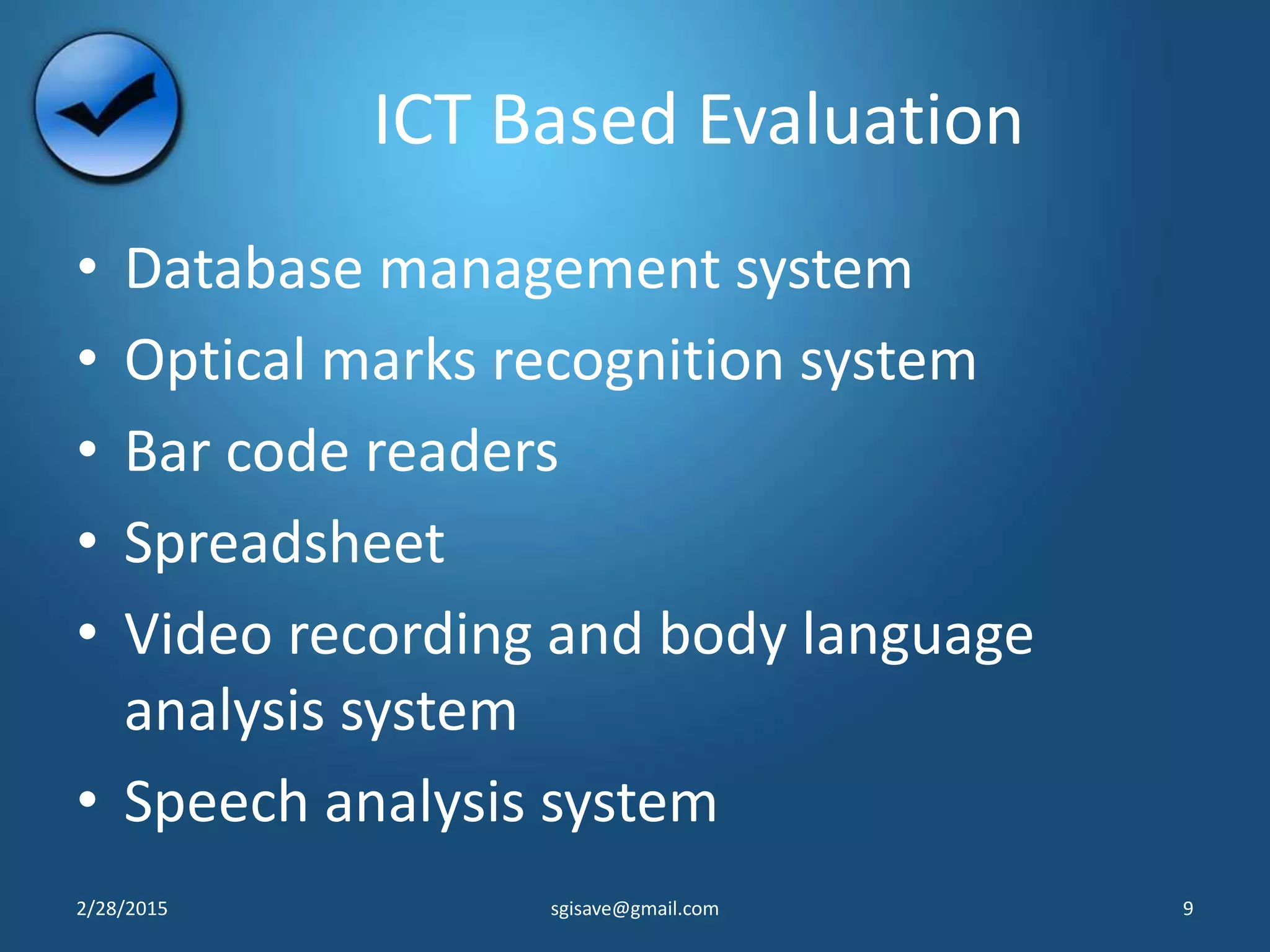 ICT Based Evaluation

• Database management system
• Optical marks recognition system
• Bar code readers
• Spreadsheet
• Video recording and body language analysis system
• Speech analysis system

2/28/2015 sgisave@gmail.com 9